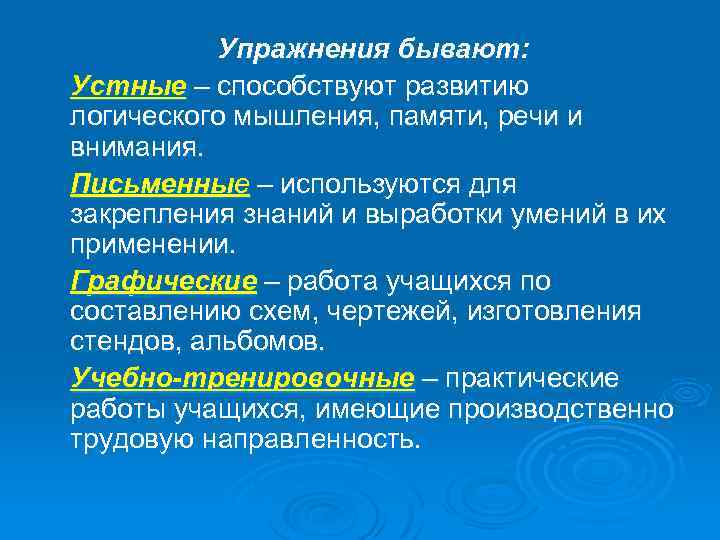 Упражнения бывают:

Устные – способствуют развитию логического мышления, памяти, речи и внимания.

Письменные – используются для закрепления знаний и выработки умений в их применении.

Графические – работа учащихся по составлению схем, чертежей, изготовления стендов, альбомов.

Учебно-тренировочные – практические работы учащихся, имеющие производственно трудовую направленность.